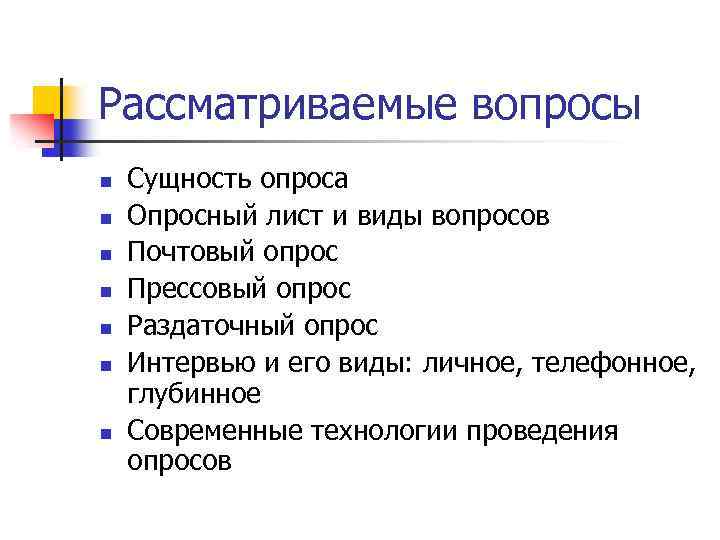 Рассматриваемые вопросы

- Сущность опроса
- Опросный лист и виды вопросов
- Почтовый опрос
- Прессовый опрос
- Раздаточный опрос
- Интервью и его виды: личное, телефонное, глубинное
- Современные технологии проведения опросов